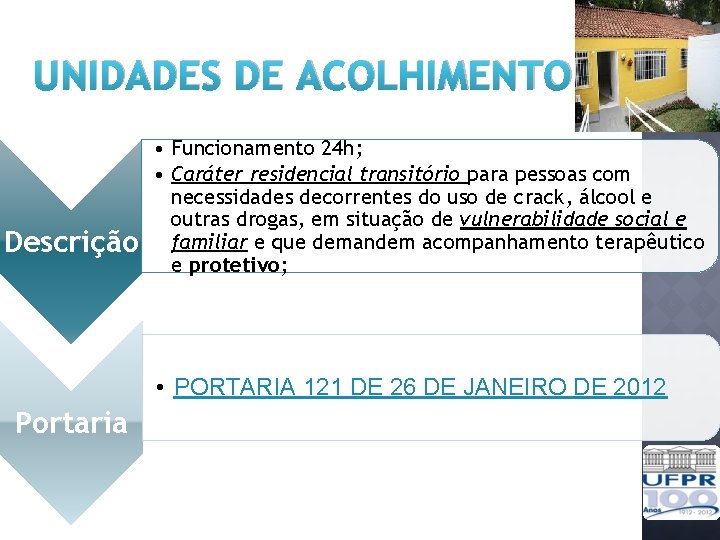 UNIDADES DE ACOLHIMENTO

Descrição

• Funcionamento 24h;
• Caráter residencial transitório para pessoas com necessidades decorrentes do uso de crack, álcool e outras drogas, em situação de vulnerabilidade social e familiar e que demandem acompanhamento terapêutico e protetivo;

Portaria

• PORTARIA 121 DE 26 DE JANEIRO DE 2012

UFPR
100
Anos
1912 - 2012